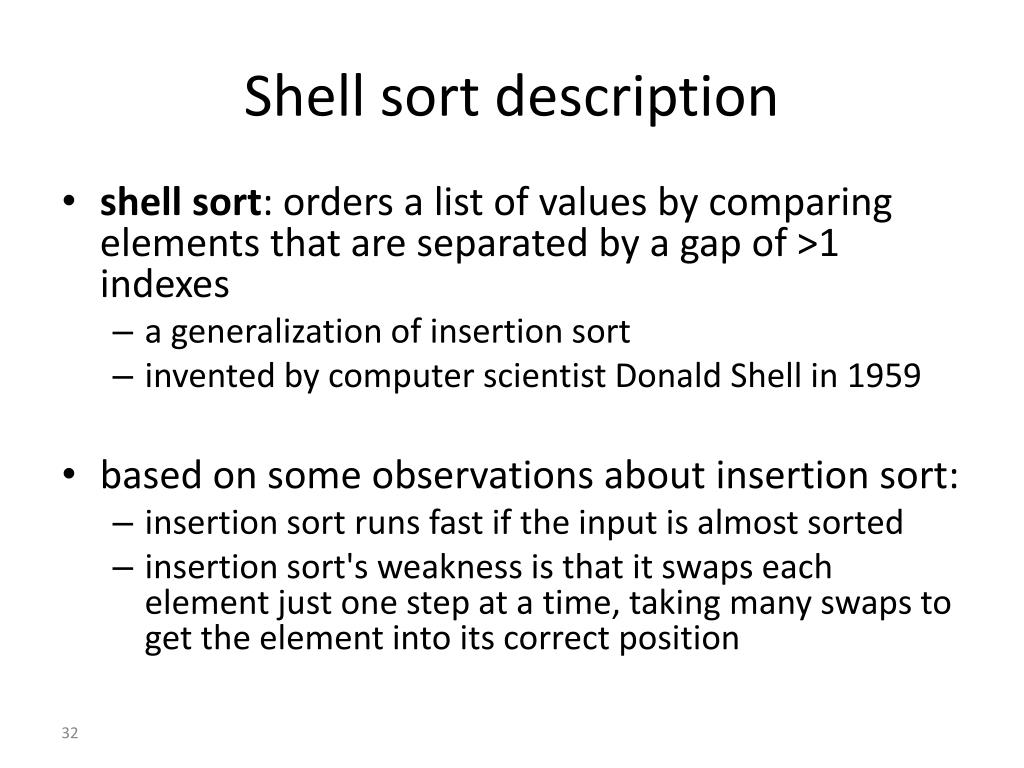 Shell sort description

• shell sort: orders a list of values by comparing elements that are separated by a gap of >1 indexes
– a generalization of insertion sort
– invented by computer scientist Donald Shell in 1959

• based on some observations about insertion sort:
– insertion sort runs fast if the input is almost sorted
– insertion sort's weakness is that it swaps each element just one step at a time, taking many swaps to get the element into its correct position

32